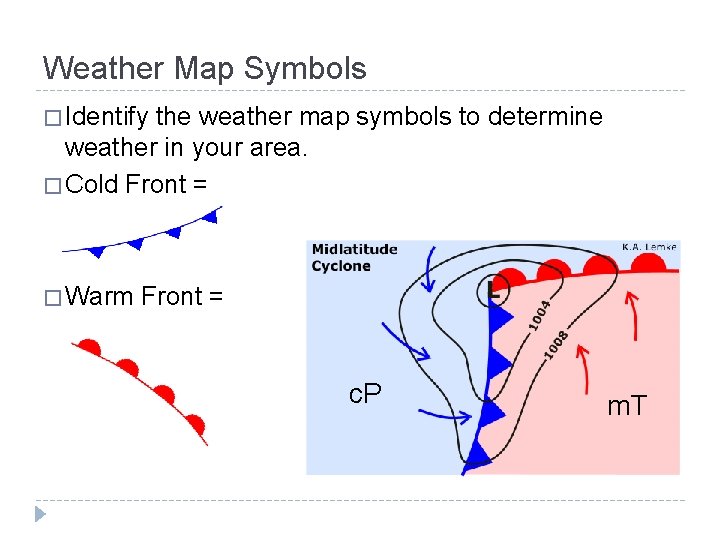 Weather Map Symbols

□ Identify the weather map symbols to determine weather in your area.

□ Cold Front =

□ Warm Front =

Midlatitude Cyclone

K.A. Lemke

L

1004

1008

cP

mT